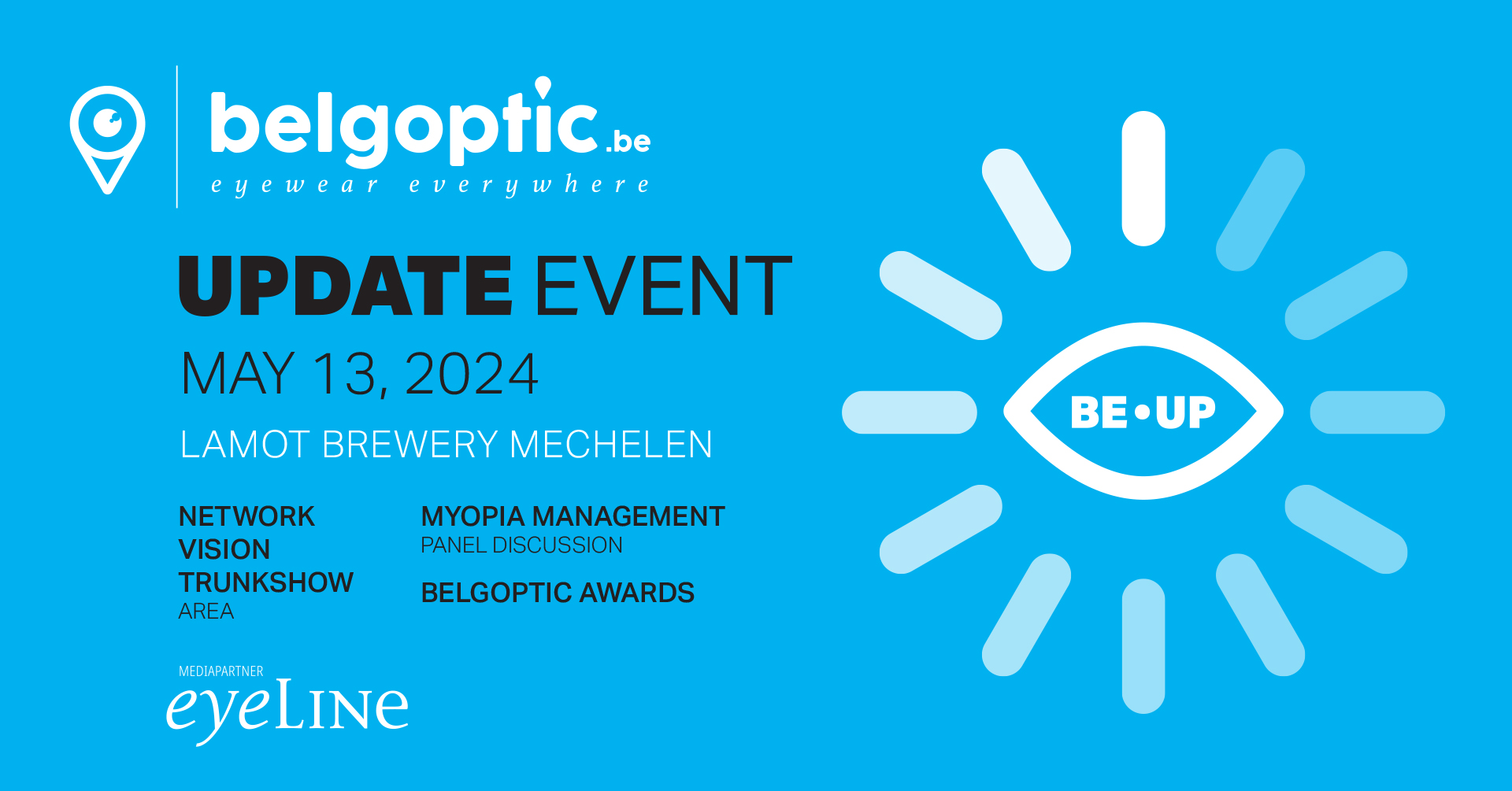 belgoptic.be
eyewear everywhere

UPDATE EVENT
MAY 13, 2024
LAMOT BREWERY MECHELEN

NETWORK
VISION
TRUNKSHOW
AREA

MYOPIA MANAGEMENT
PANEL DISCUSSION

BELGOPTIC AWARDS

MEDIAPARTNER
eyeLINE

BE•UP